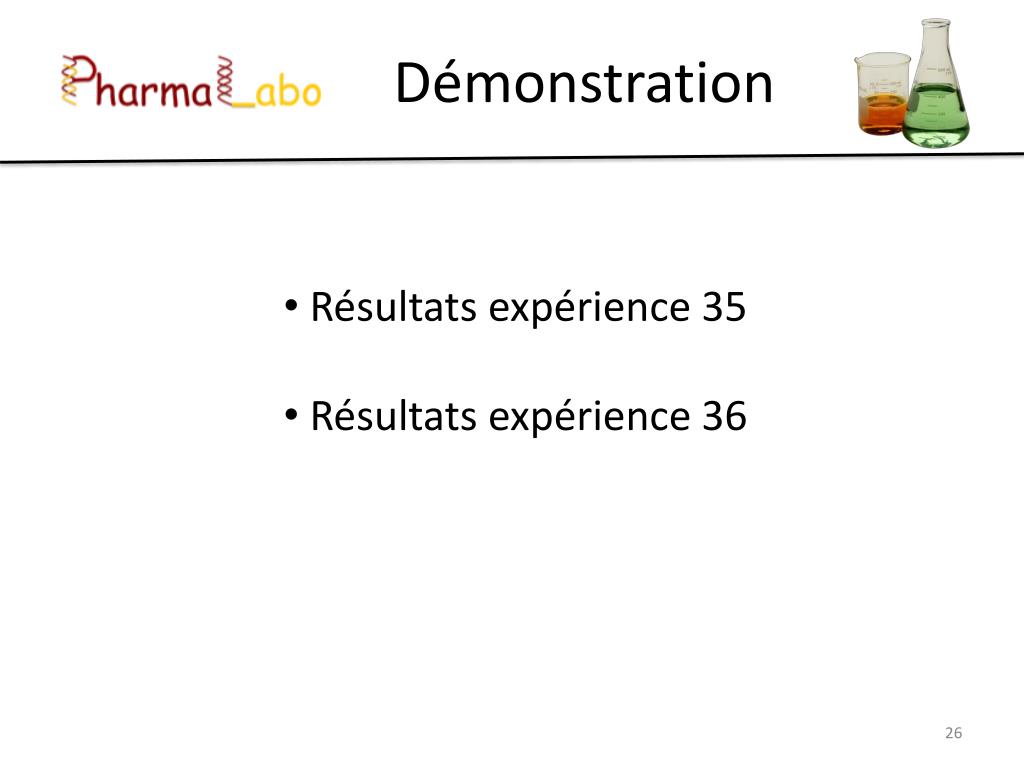 PharmaLabo

Démonstration

• Résultats expérience 35

• Résultats expérience 36

26